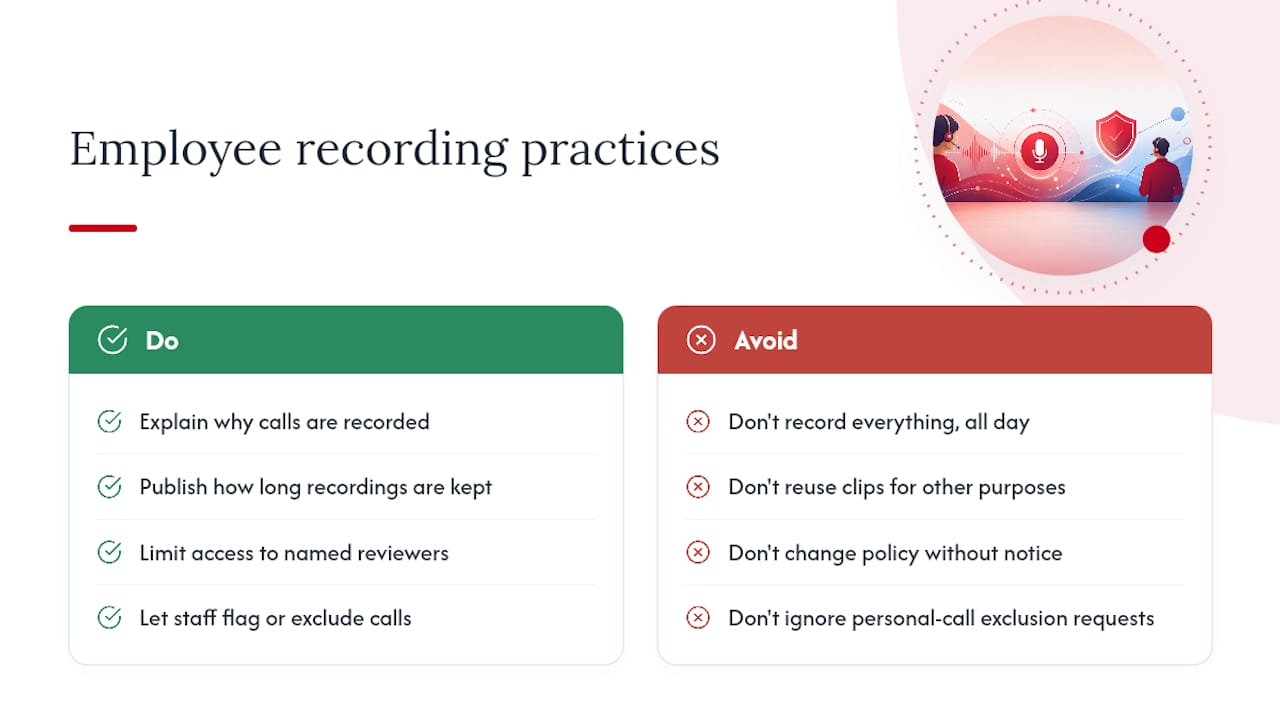 Employee recording practices

Do

Explain why calls are recorded

Publish how long recordings are kept

Limit access to named reviewers

Let staff flag or exclude calls

Avoid

Don't record everything, all day

Don't reuse clips for other purposes

Don't change policy without notice

Don't ignore personal-call exclusion requests